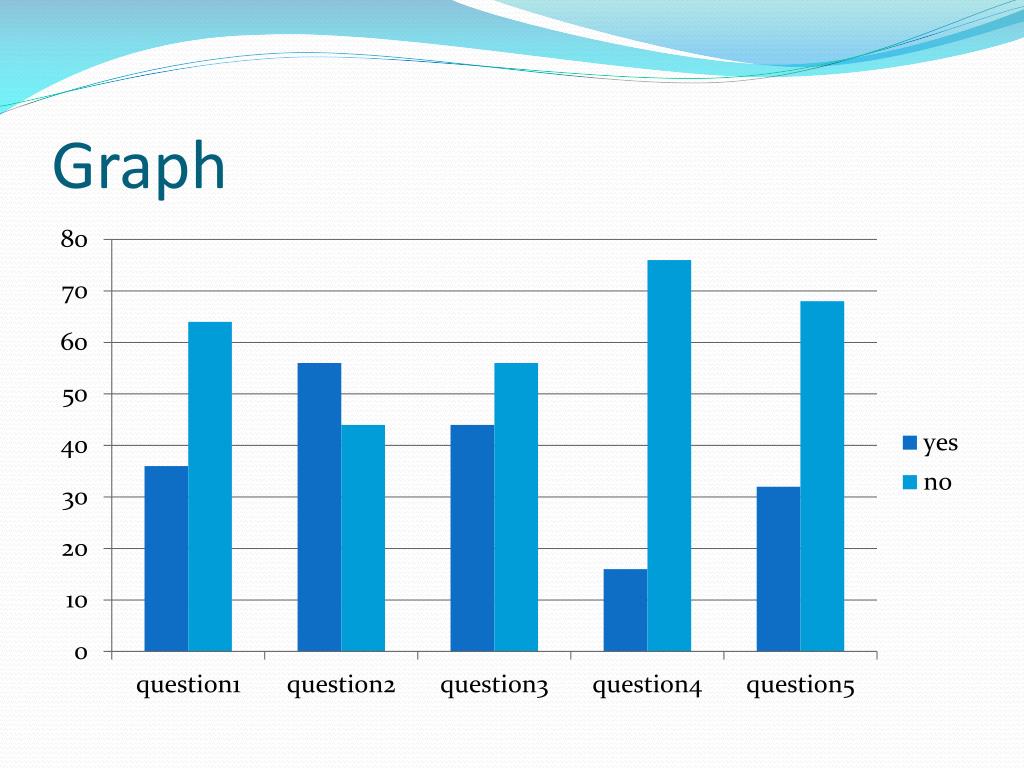 Graph

80
70
60
50
40
30
20
10
0

question1
question2
question3
question4
question5

yes
no